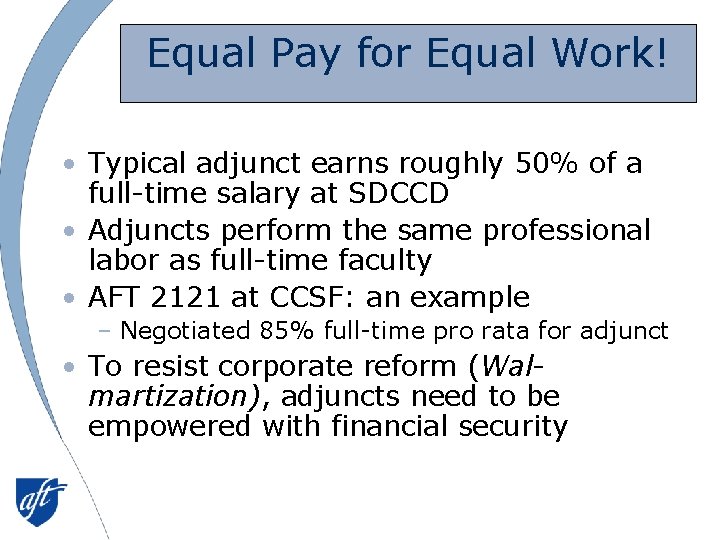 Equal Pay for Equal Work!

• Typical adjunct earns roughly 50% of a full-time salary at SDCCD
• Adjuncts perform the same professional labor as full-time faculty
• AFT 2121 at CCSF: an example
– Negotiated 85% full-time pro rata for adjunct
• To resist corporate reform (Walmartization), adjuncts need to be empowered with financial security

aft